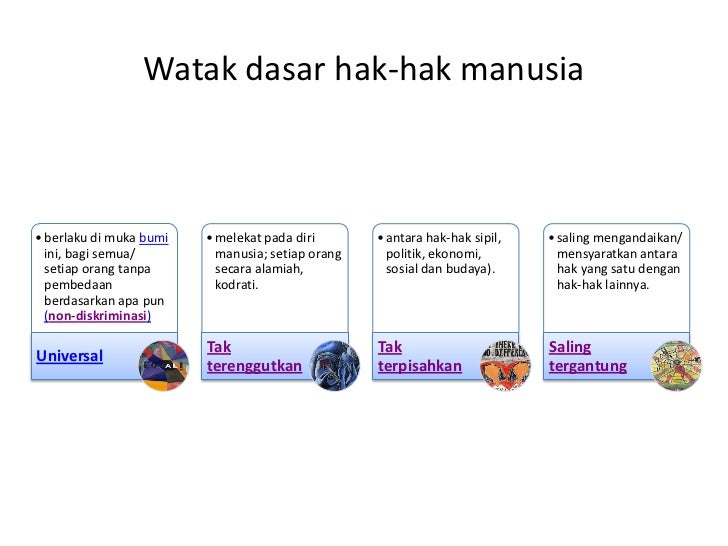 Watak dasar hak-hak manusia

• berlaku di muka bumi ini, bagi semua/ setiap orang tanpa pembedaan berdasarkan apa pun (non-diskriminasi)

Universal

• melekat pada diri manusia; setiap orang secara alamiah, kodrati.

Tak terenggutkan

• antara hak-hak sipil, politik, ekonomi, sosial dan budaya).

Tak terpisahkan

• saling mengandaikan/ mensyaratkan antara hak yang satu dengan hak-hak lainnya.

Saling tergantung